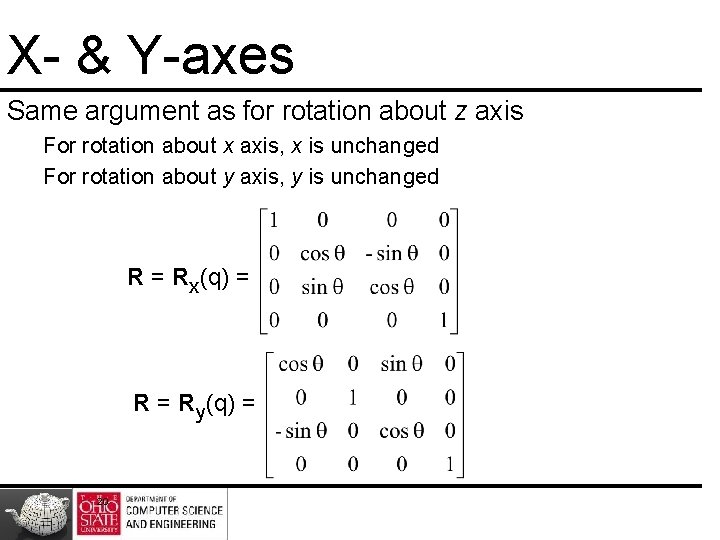 X- & Y-axes

Same argument as for rotation about z axis

For rotation about x axis, x is unchanged

For rotation about y axis, y is unchanged

$\mathbf{R} = \mathbf{R}_x(q) = \begin{bmatrix} 1 & 0 & 0 & 0 \\ 0 & \cos\theta & -\sin\theta & 0 \\ 0 & \sin\theta & \cos\theta & 0 \\ 0 & 0 & 0 & 1 \end{bmatrix}$

$\mathbf{R} = \mathbf{R}_y(q) = \begin{bmatrix} \cos\theta & 0 & \sin\theta & 0 \\ 0 & 1 & 0 & 0 \\ -\sin\theta & 0 & \cos\theta & 0 \\ 0 & 0 & 0 & 1 \end{bmatrix}$

THE OHIO STATE UNIVERSITY
DEPARTMENT OF COMPUTER SCIENCE AND ENGINEERING